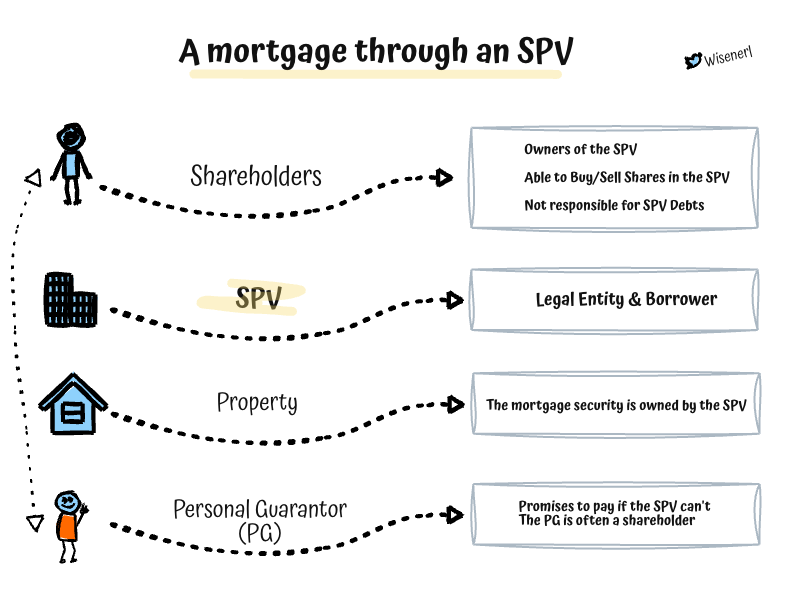 A mortgage through an SPV

Wisenerl

Shareholders

Owners of the SPV
Able to Buy/Sell Shares in the SPV
Not responsible for SPV Debts

SPV

Legal Entity & Borrower

Property

The mortgage security is owned by the SPV

Personal Guarantor (PG)

Promises to pay if the SPV can't
The PG is often a shareholder